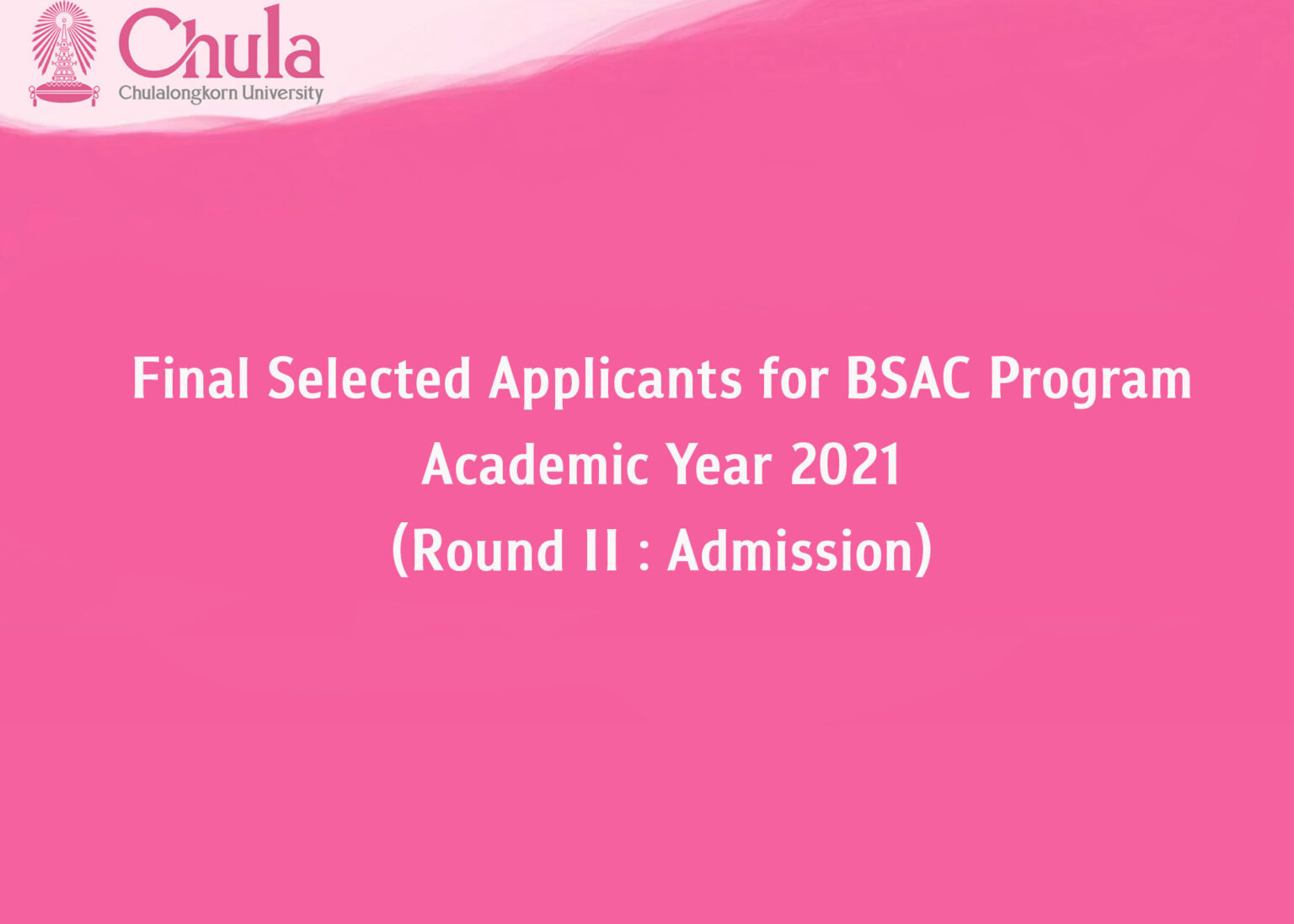 Chula
Chulalongkorn University

Final Selected Applicants for BSAC Program
Academic Year 2021
(Round II : Admission)